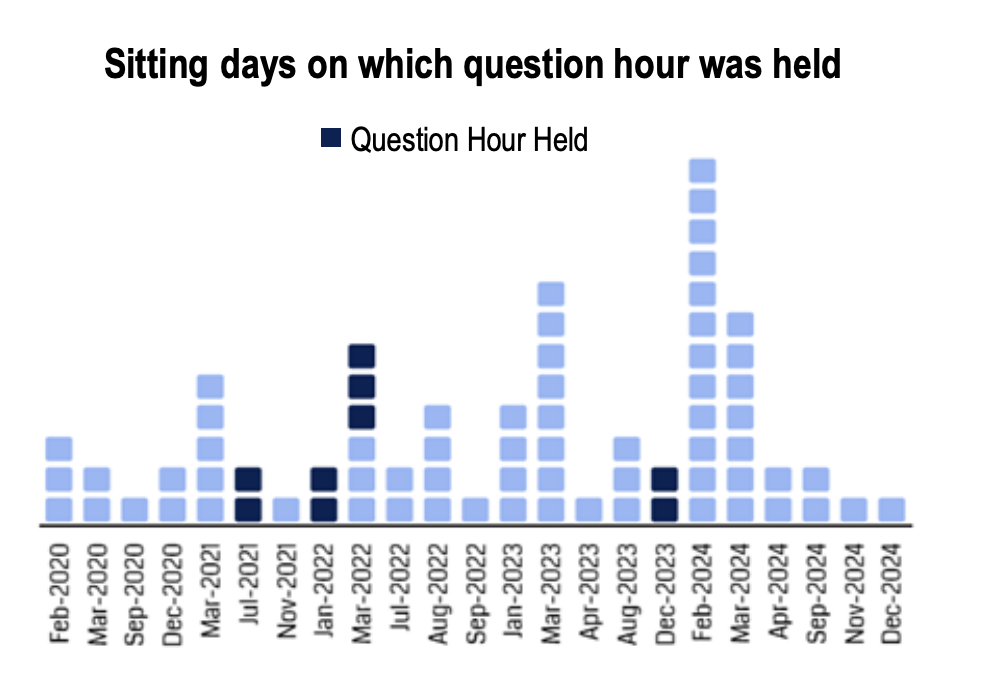 Sitting days on which question hour was held

Question Hour Held

Feb-2020
Mar-2020
Sep-2020
Dec-2020
Mar-2021
Jul-2021
Nov-2021
Jan-2022
Mar-2022
Jul-2022
Aug-2022
Sep-2022
Jan-2023
Mar-2023
Apr-2023
Aug-2023
Dec-2023
Feb-2024
Mar-2024
Apr-2024
Sep-2024
Nov-2024
Dec-2024